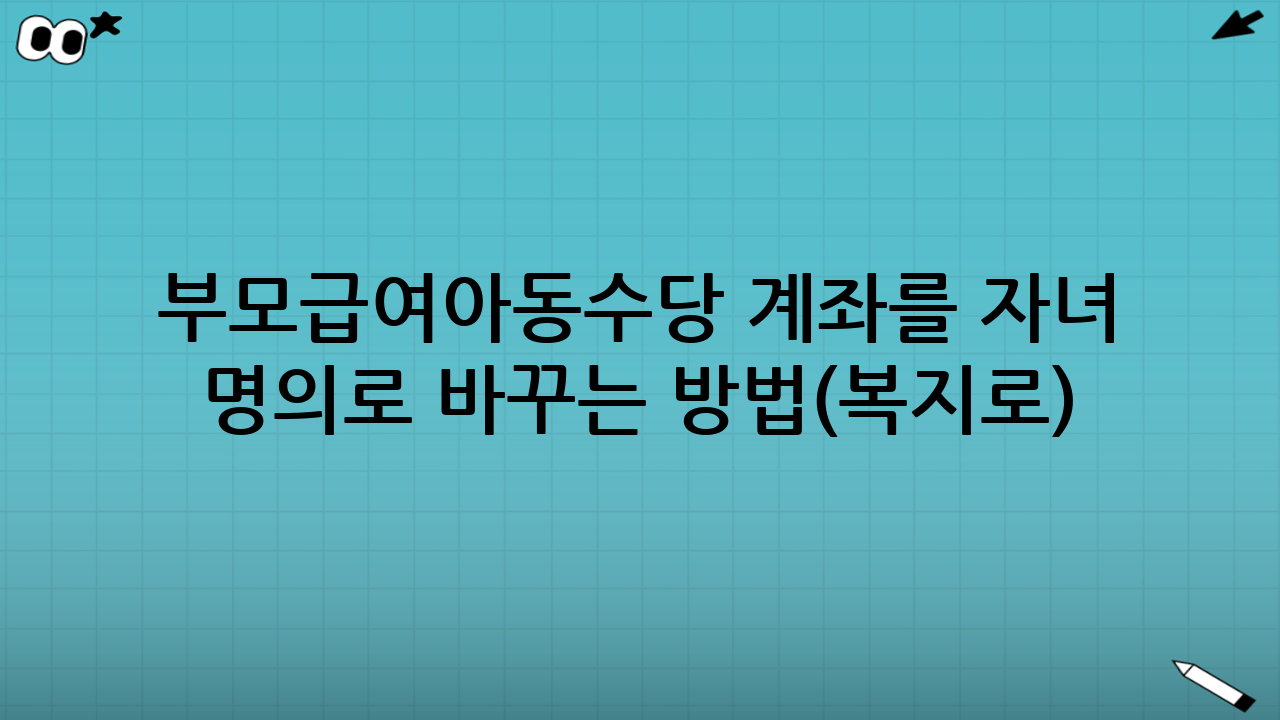 부모급여아동수당 계좌를 자녀 명의로 바꾸는 방법(복지로)